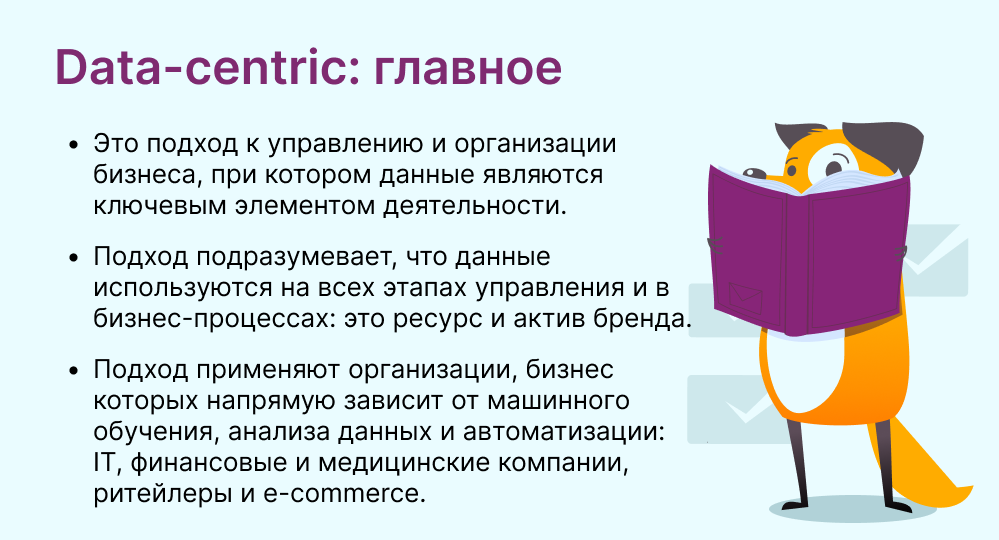 Data-centric: главное

• Это подход к управлению и организации бизнеса, при котором данные являются ключевым элементом деятельности.

• Подход подразумевает, что данные используются на всех этапах управления и в бизнес-процессах: это ресурс и актив бренда.

• Подход применяют организации, бизнес которых напрямую зависит от машинного обучения, анализа данных и автоматизации: IT, финансовые и медицинские компании, ритейлеры и e-commerce.